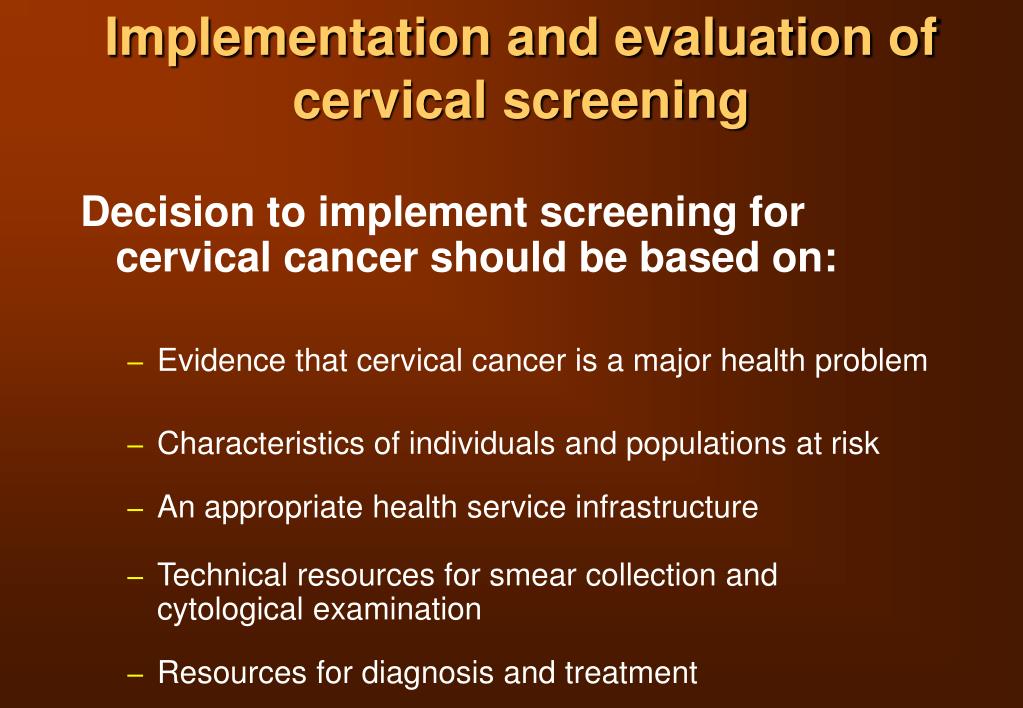 Implementation and evaluation of cervical screening

Decision to implement screening for cervical cancer should be based on:

– Evidence that cervical cancer is a major health problem

– Characteristics of individuals and populations at risk

– An appropriate health service infrastructure

– Technical resources for smear collection and cytological examination

– Resources for diagnosis and treatment